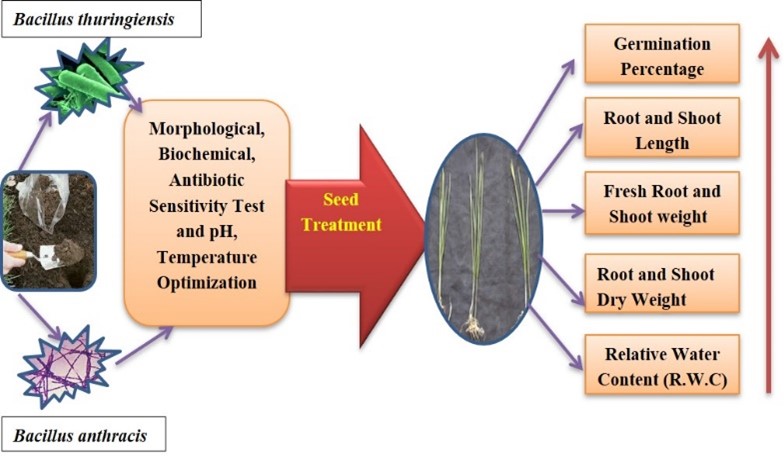 Bacillus thuringiensis

Morphological, Biochemical, Antibiotic Sensitivity Test and pH, Temperature Optimization

Seed Treatment

Germination Percentage

Root and Shoot Length

Fresh Root and Shoot weight

Root and Shoot Dry Weight

Relative Water Content (R.W.C)

Bacillus anthracis